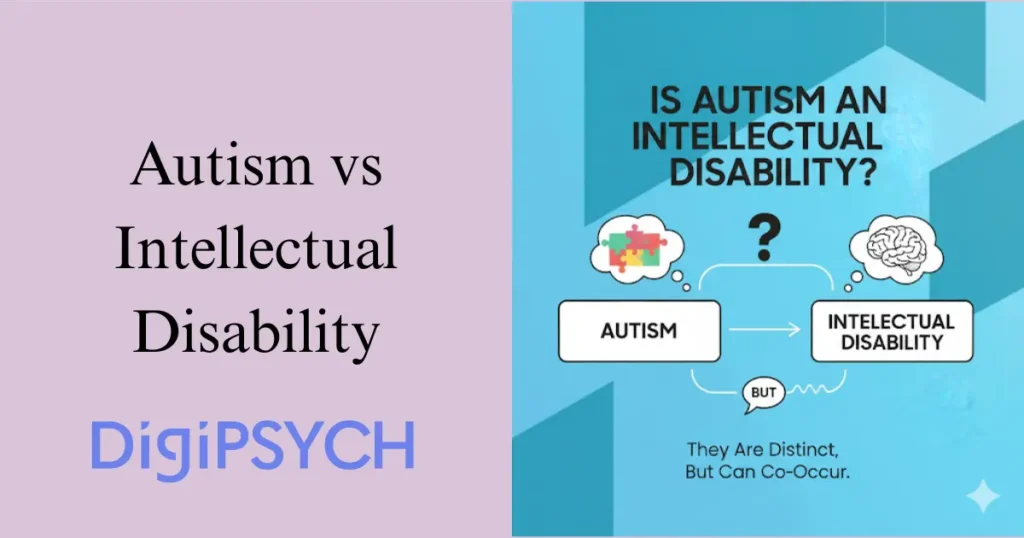 Autism vs Intellectual Disability

DigiPSYCH

IS AUTISM AN INTELLECTUAL DISABILITY?

?

AUTISM

INTELECTUAL DISABILITY

BUT

They Are Distinct, But Can Co-Occur.